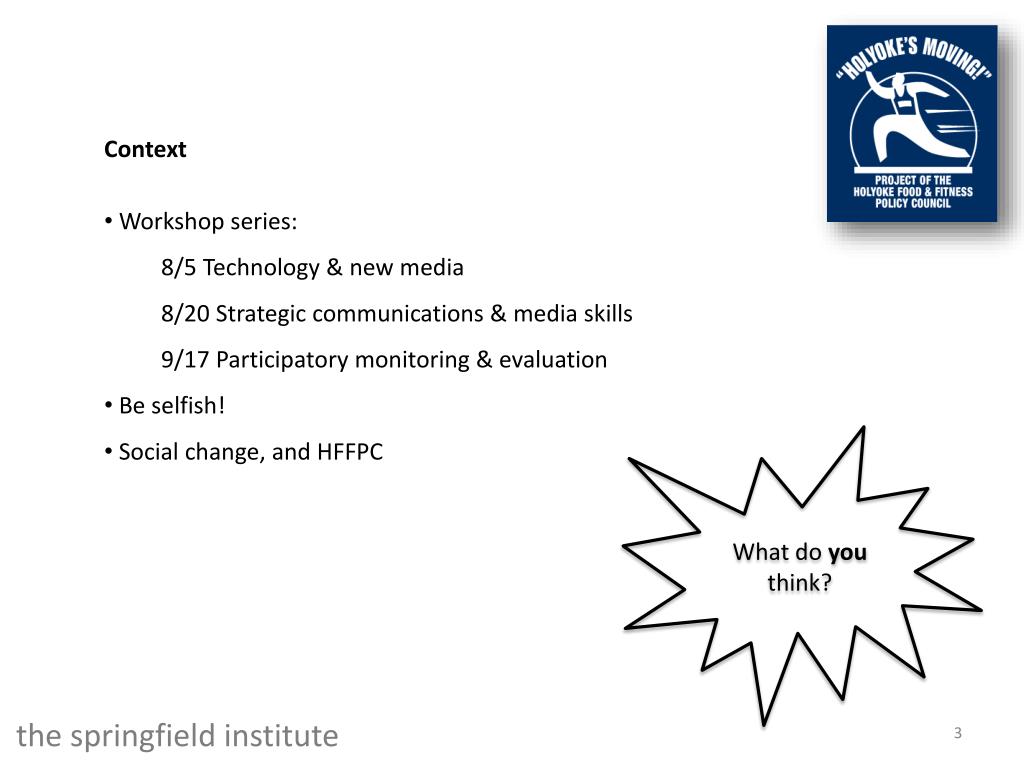 "HOLYOKE'S MOVING!"
PROJECT OF THE HOLYOKE FOOD & FITNESS POLICY COUNCIL

Context

• Workshop series:

8/5 Technology & new media

8/20 Strategic communications & media skills

9/17 Participatory monitoring & evaluation

• Be selfish!

• Social change, and HFFPC

What do you think?

the springfield institute

3